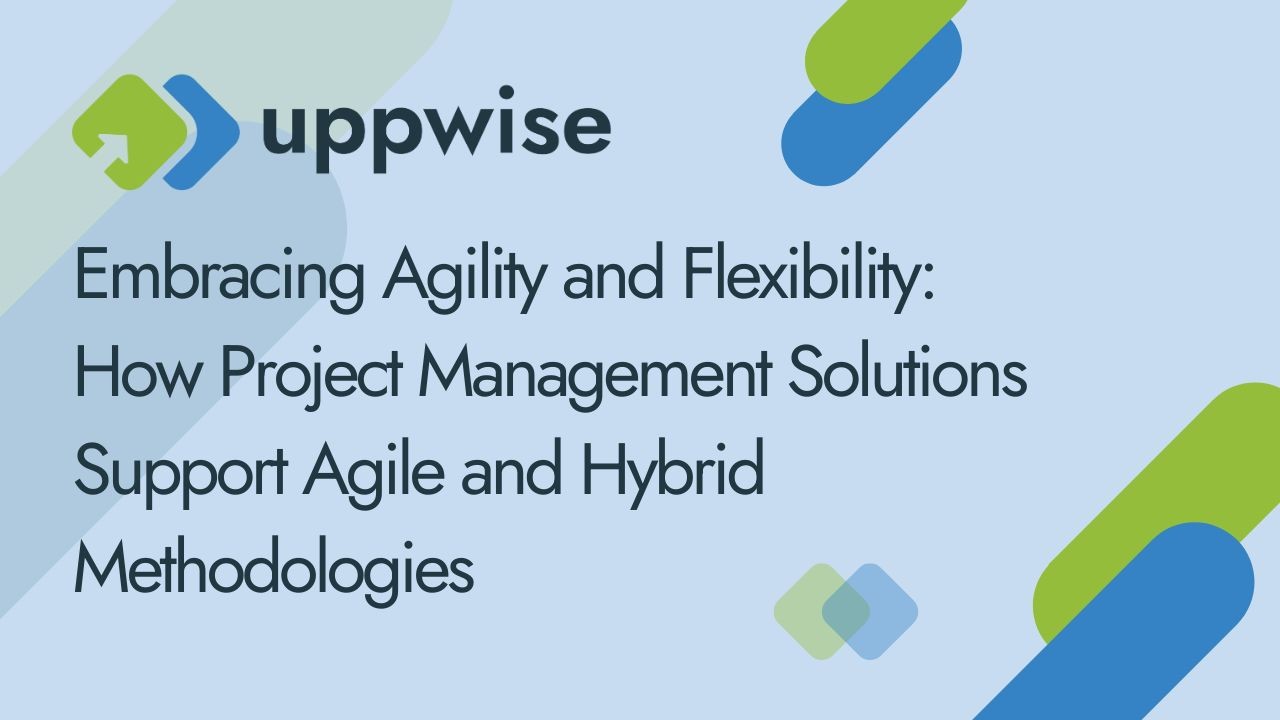 uppwise

Embracing Agility and Flexibility: How Project Management Solutions Support Agile and Hybrid Methodologies